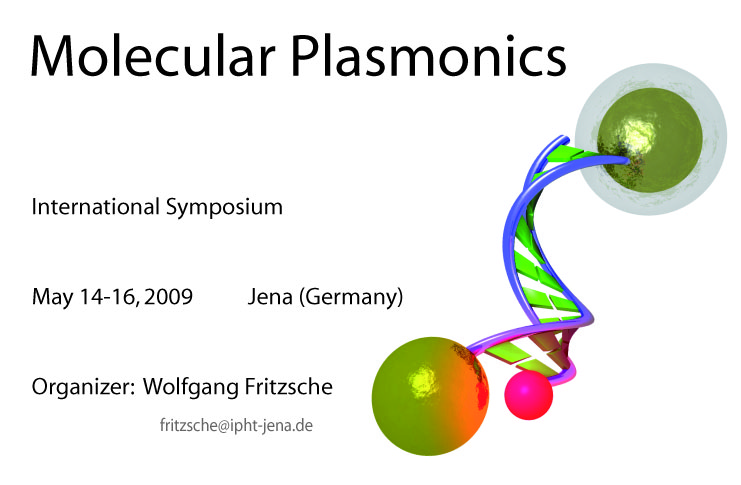 Molecular Plasmonics

International Symposium

May 14-16, 2009 Jena (Germany)

Organizer: Wolfgang Fritzsche

fritzsche@ipht-jena.de